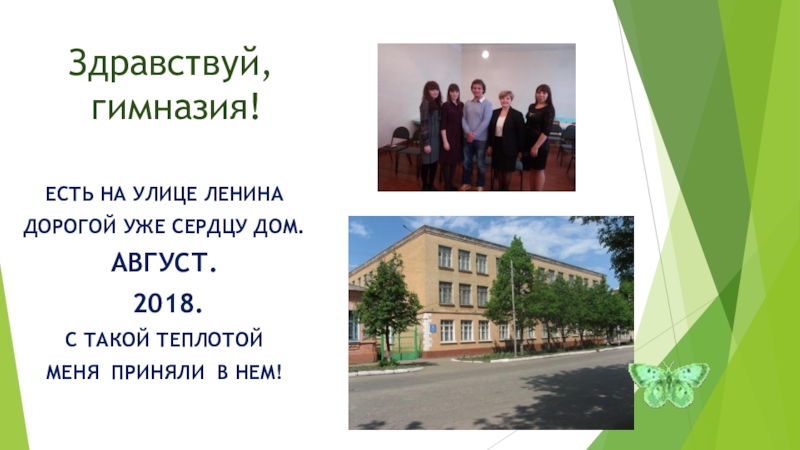 Здравствуй, гимназия!

ЕСТЬ НА УЛИЦЕ ЛЕНИНА
ДОРОГОЙ УЖЕ СЕРДЦУ ДОМ.
АВГУСТ.
2018.
С ТАКОЙ ТЕПЛОТОЙ
МЕНЯ ПРИНЯЛИ В НЕМ!